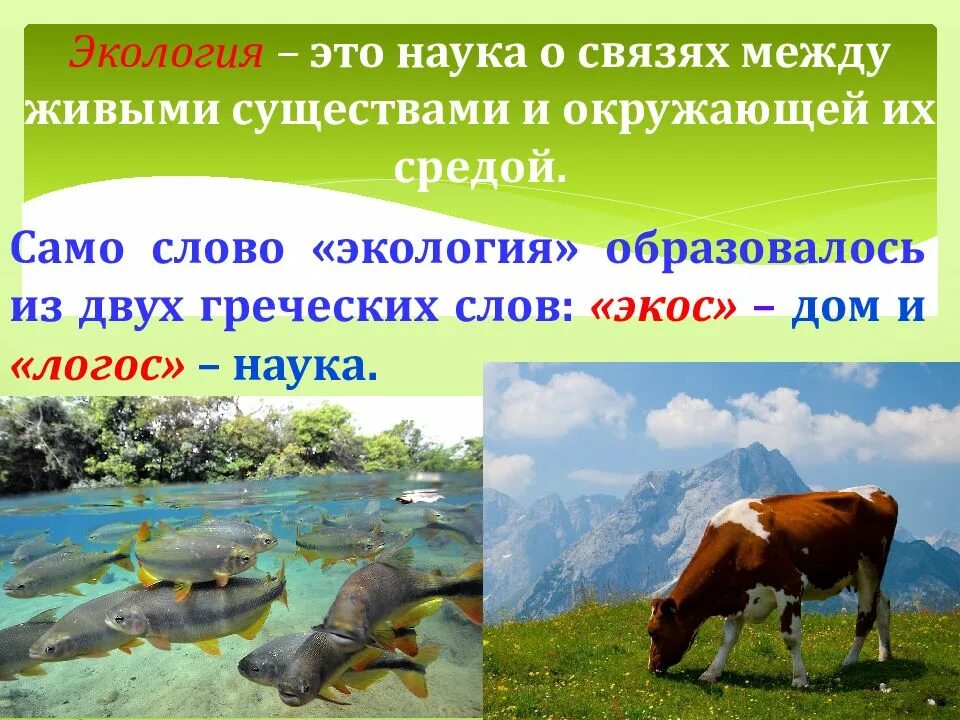 Экология – это наука о связях между живыми существами и окружающей их средой.

Само слово «экология» образовалось из двух греческих слов: «экос» – дом и «логос» – наука.